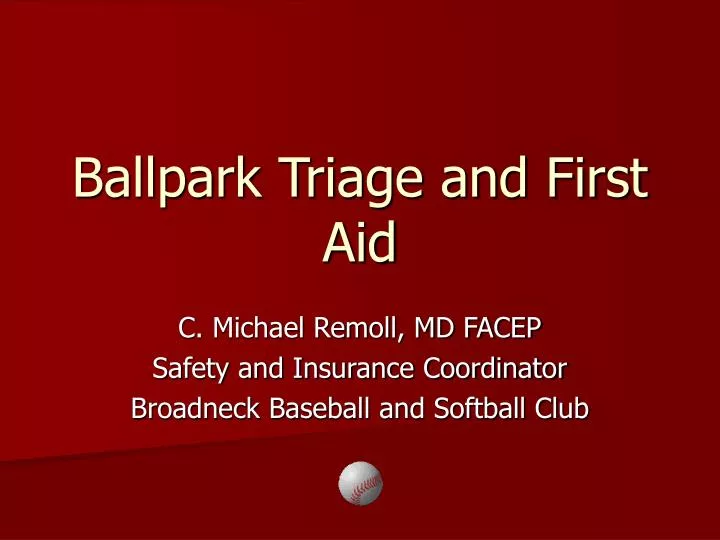 Ballpark Triage and First Aid

C. Michael Remoll, MD FACEP
Safety and Insurance Coordinator
Broadneck Baseball and Softball Club